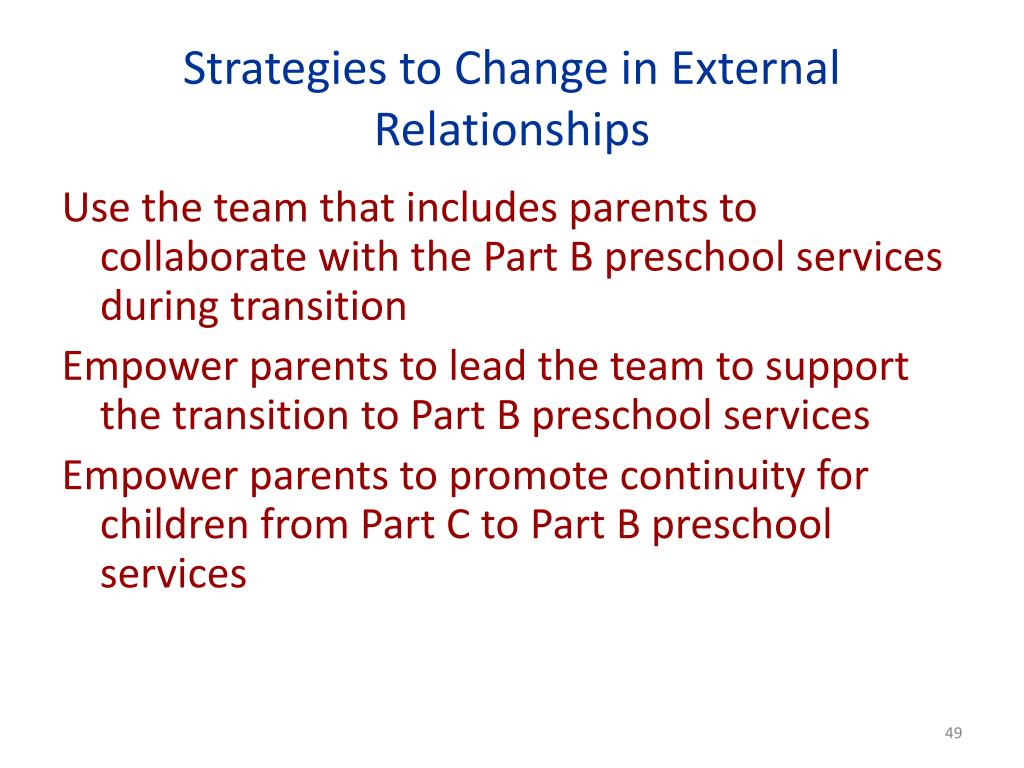 Strategies to Change in External Relationships

Use the team that includes parents to collaborate with the Part B preschool services during transition

Empower parents to lead the team to support the transition to Part B preschool services

Empower parents to promote continuity for children from Part C to Part B preschool services

49